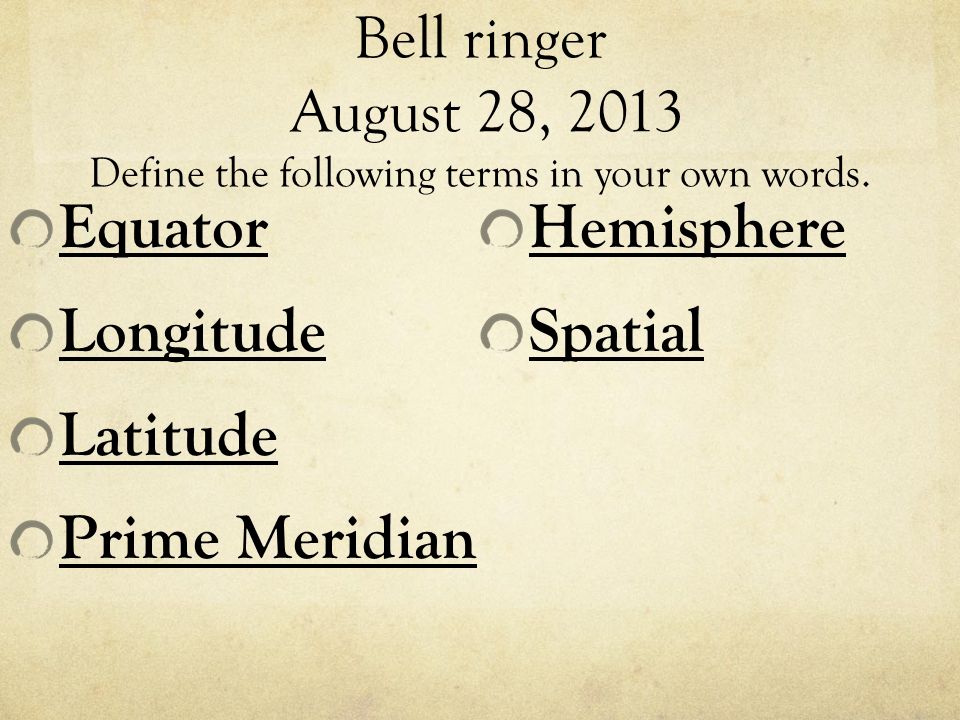 Bell ringer
August 28, 2013
Define the following terms in your own words.

Equator

Longitude

Latitude

Prime Meridian

Hemisphere

Spatial